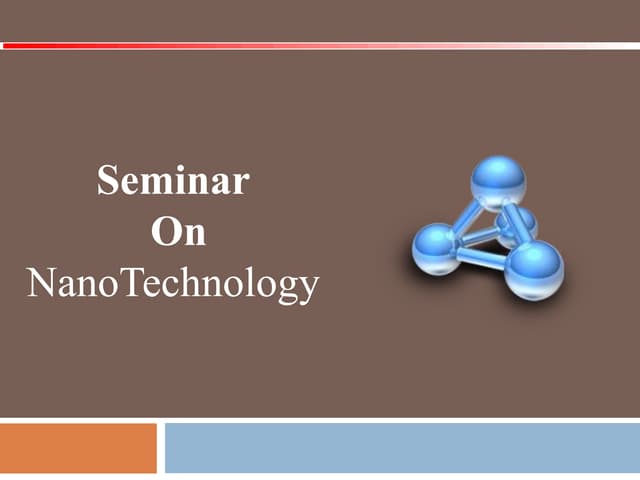 Seminar
On
NanoTechnology